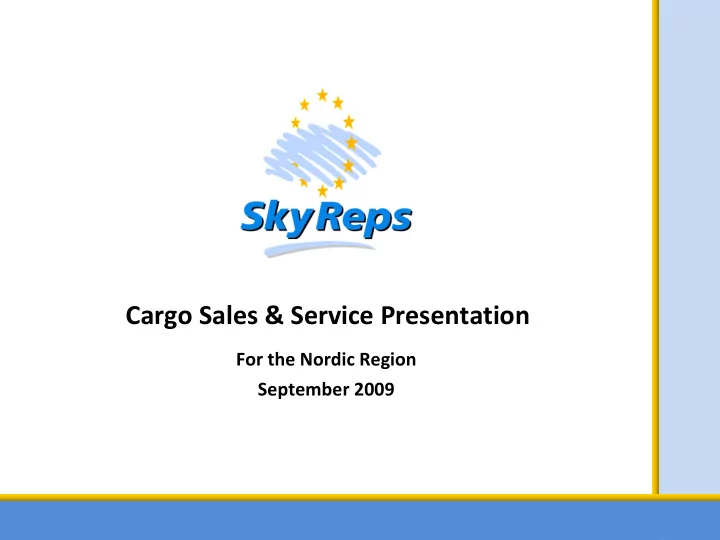 SkyReps

Cargo Sales & Service Presentation

For the Nordic Region

September 2009